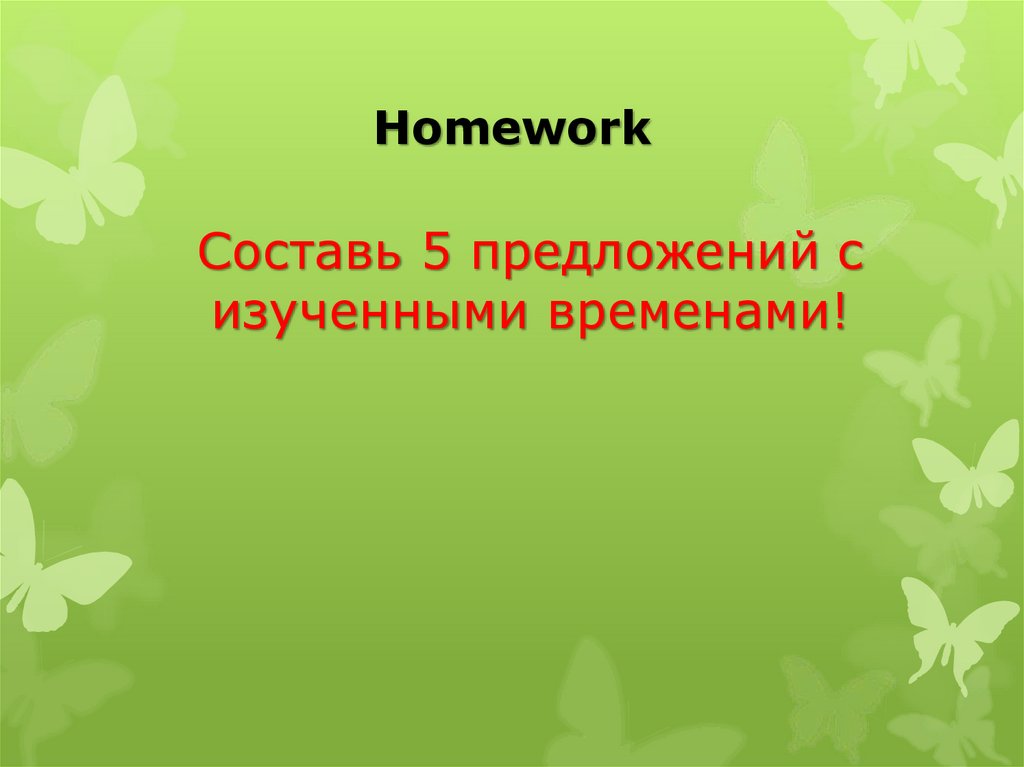 Homework

Составь 5 предложений с изученными временами!